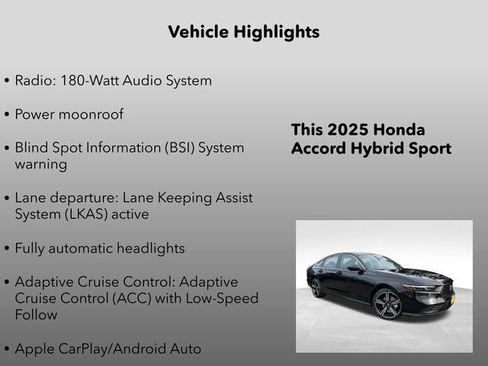 Vehicle Highlights

• Radio: 180-Watt Audio System

• Power moonroof

• Blind Spot Information (BSI) System warning

• Lane departure: Lane Keeping Assist System (LKAS) active

• Fully automatic headlights

• Adaptive Cruise Control: Adaptive Cruise Control (ACC) with Low-Speed Follow

• Apple CarPlay/Android Auto

This 2025 Honda Accord Hybrid Sport